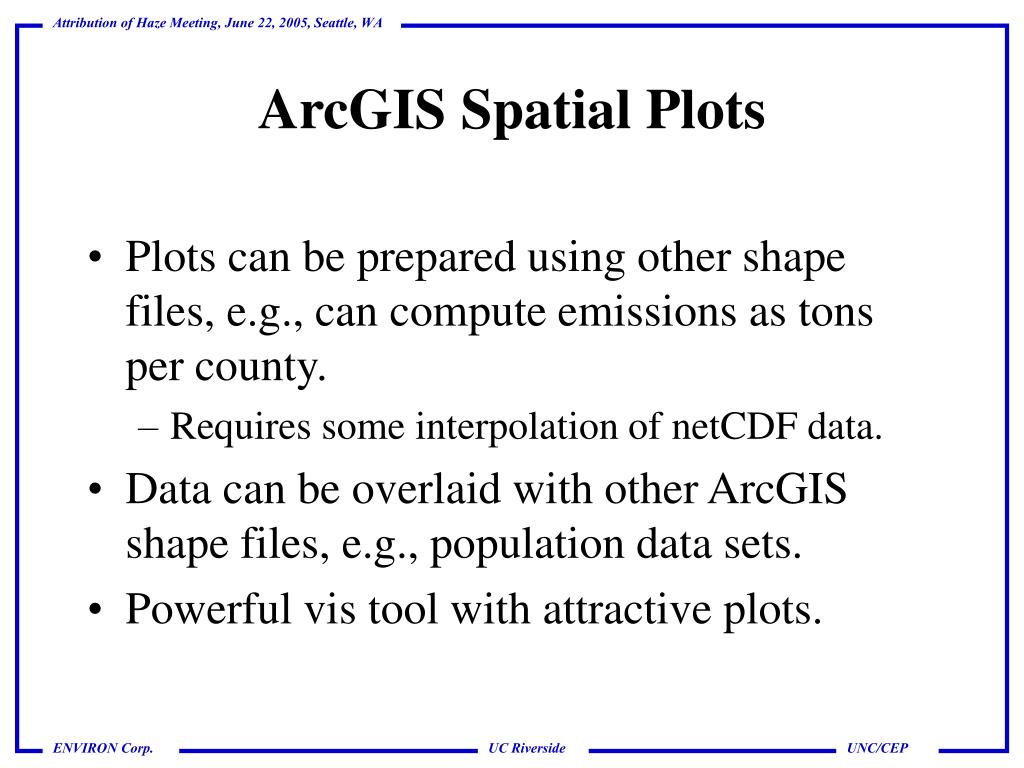 Attribution of Haze Meeting, June 22, 2005, Seattle, WA

ArcGIS Spatial Plots

• Plots can be prepared using other shape files, e.g., can compute emissions as tons per county.
– Requires some interpolation of netCDF data.
• Data can be overlaid with other ArcGIS shape files, e.g., population data sets.
• Powerful vis tool with attractive plots.

ENVIRON Corp.
UC Riverside
UNC/CEP